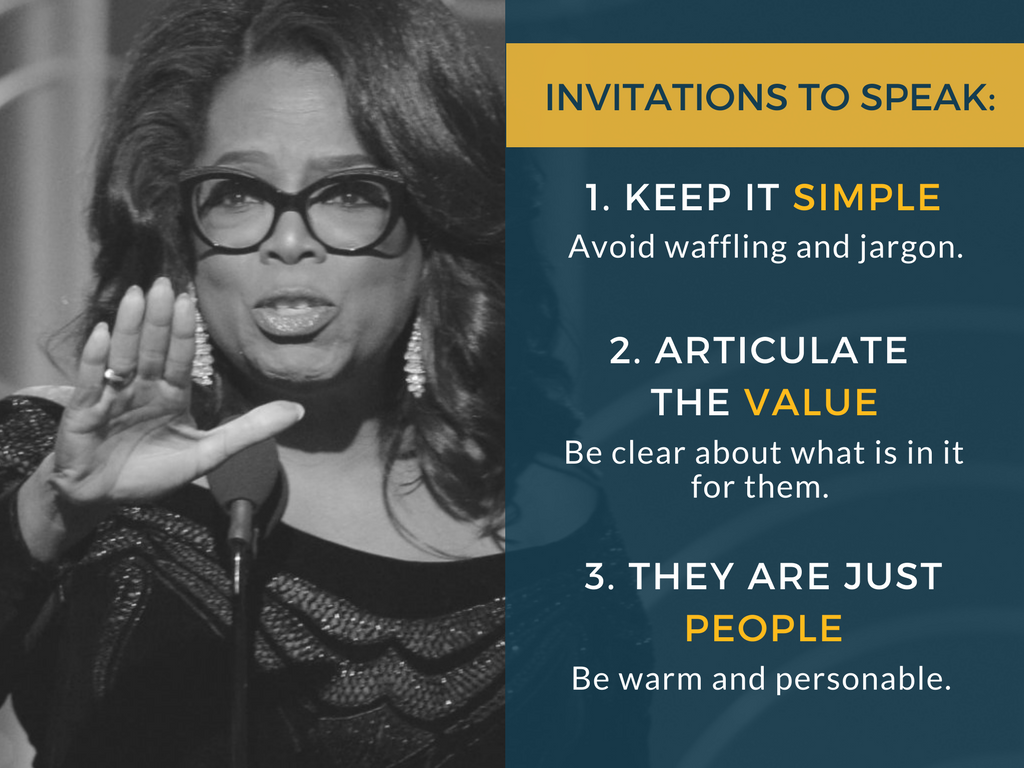 INVITATIONS TO SPEAK:

1. KEEP IT SIMPLE
Avoid waffling and jargon.

2. ARTICULATE THE VALUE
Be clear about what is in it for them.

3. THEY ARE JUST PEOPLE
Be warm and personable.